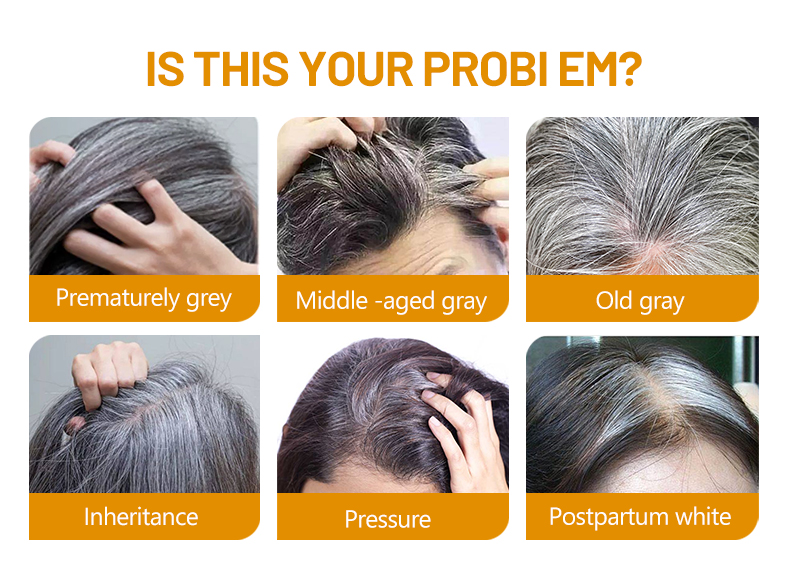 IS THIS YOUR PROBI EM?

Prematurely grey

Middle -aged gray

Old gray

Inheritance

Pressure

Postpartum white